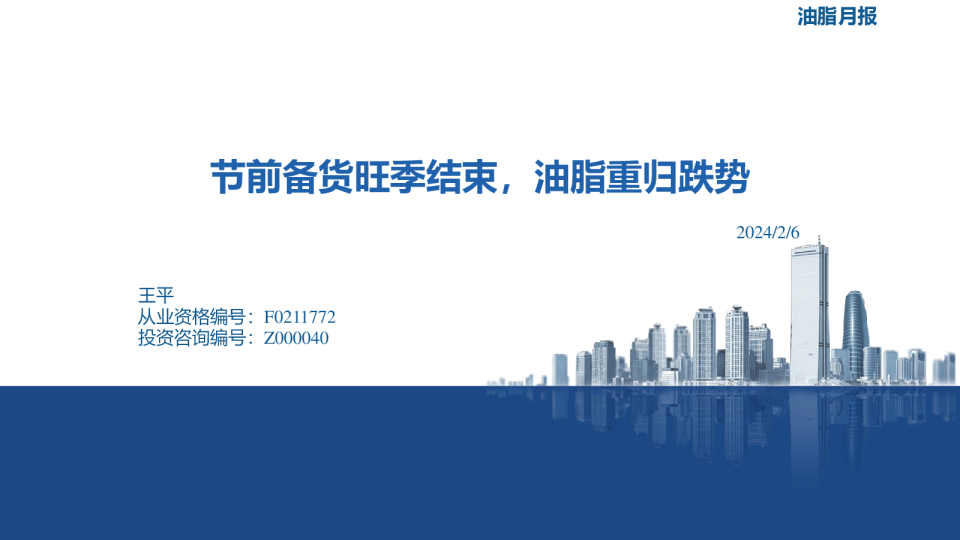 油脂月报

节前备货旺季结束，油脂重归跌势

2024/2/6

王平
从业资格编号：F0211772
投资咨询编号：Z000040